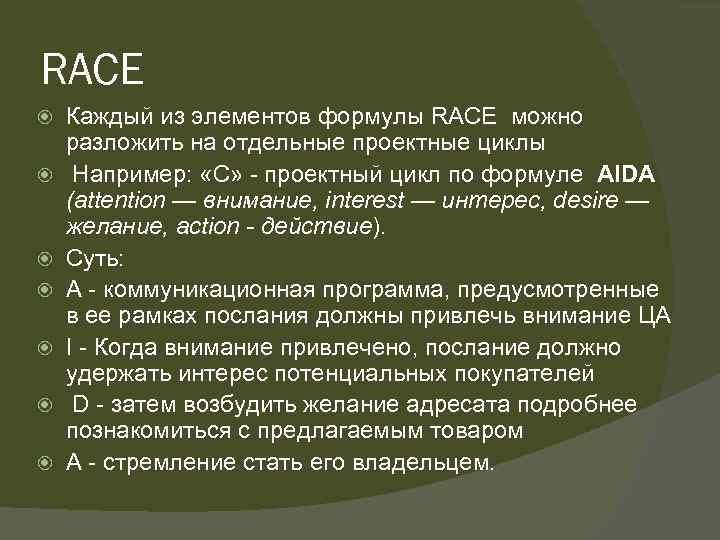 RACE

Каждый из элементов формулы RACE можно разложить на отдельные проектные циклы

Например: «С» - проектный цикл по формуле AIDA (attention — внимание, interest — интерес, desire — желание, action - действие).

Суть:

А - коммуникационная программа, предусмотренные в ее рамках послания должны привлечь внимание ЦА

I - Когда внимание привлечено, послание должно удержать интерес потенциальных покупателей

D - затем возбудить желание адресата подробнее познакомиться с предлагаемым товаром

А - стремление стать его владельцем.